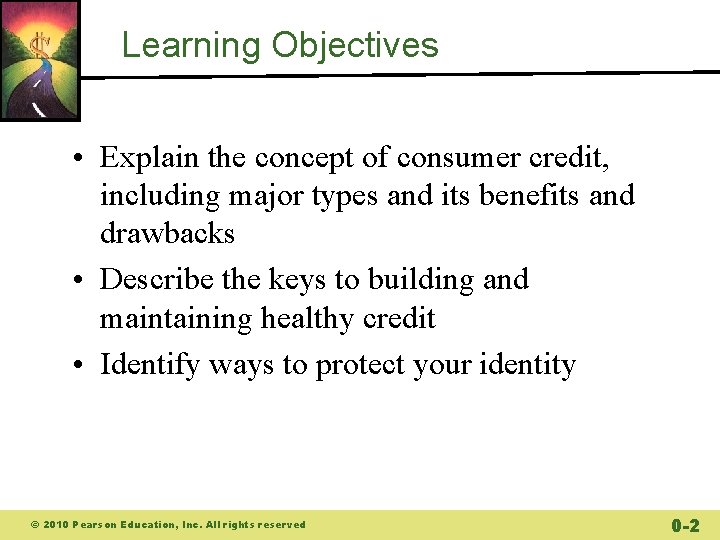 Learning Objectives

• Explain the concept of consumer credit, including major types and its benefits and drawbacks

• Describe the keys to building and maintaining healthy credit

• Identify ways to protect your identity

© 2010 Pearson Education, Inc. All rights reserved

0-2